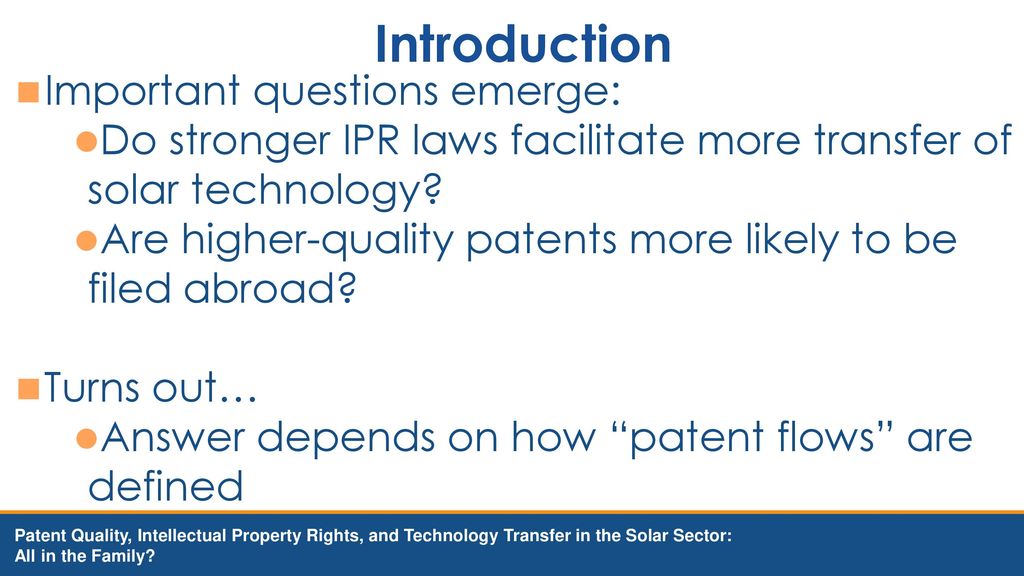 Introduction

Important questions emerge:

Do stronger IPR laws facilitate more transfer of solar technology?

Are higher-quality patents more likely to be filed abroad?

Turns out…

Answer depends on how “patent flows” are defined

Patent Quality, Intellectual Property Rights, and Technology Transfer in the Solar Sector: All in the Family?